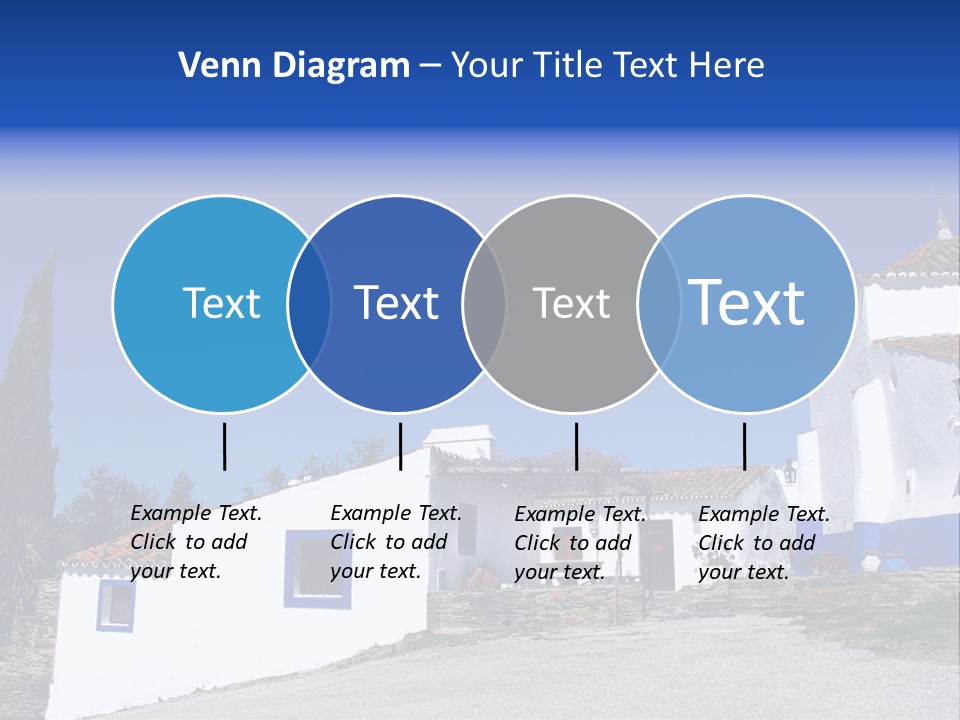 Venn Diagram – Your Title Text Here

Text

Text

Text

Text

Example Text. Click to add your text.

Example Text. Click to add your text.

Example Text. Click to add your text.

Example Text. Click to add your text.